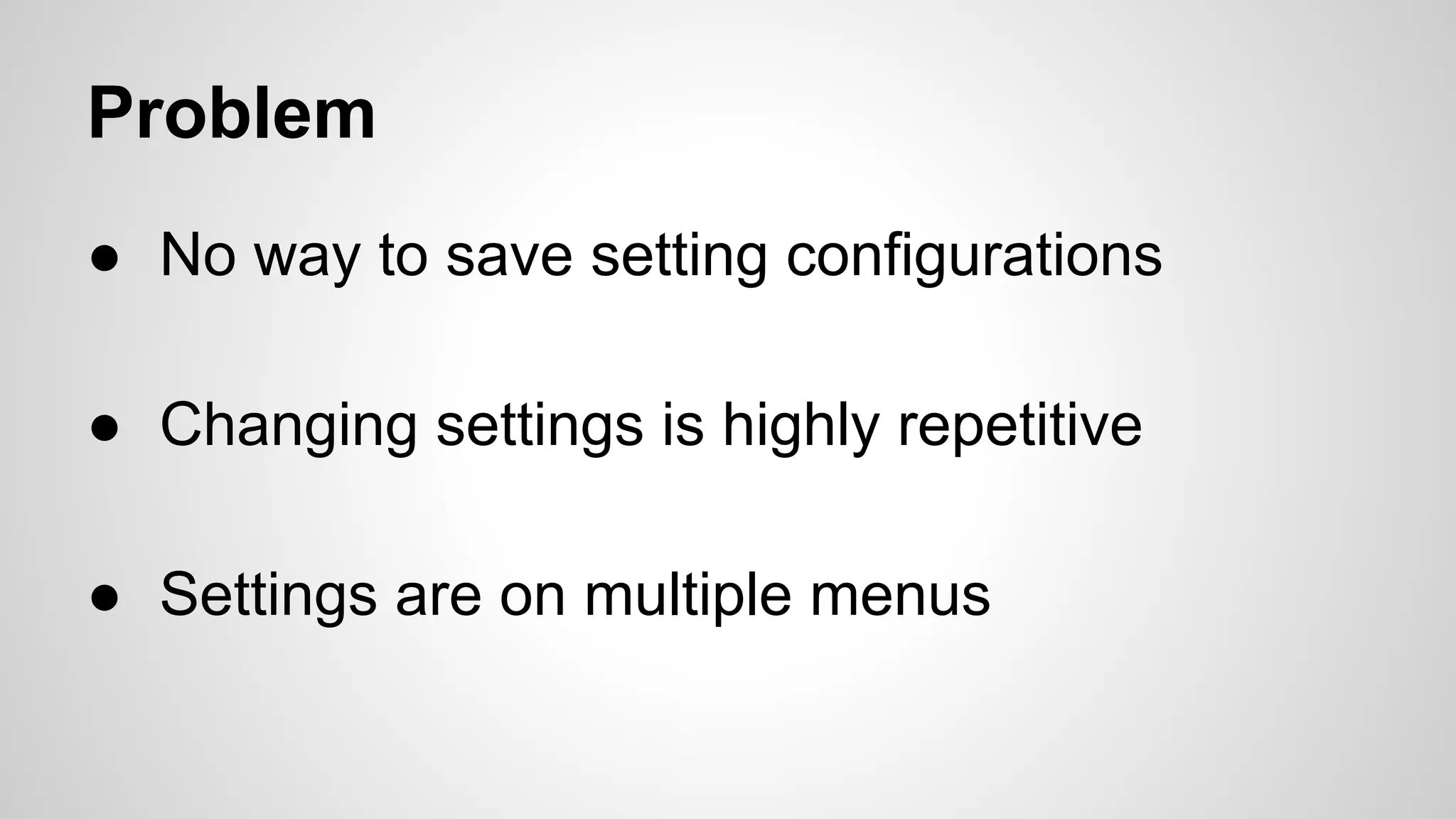 Problem

● No way to save setting configurations

● Changing settings is highly repetitive

● Settings are on multiple menus